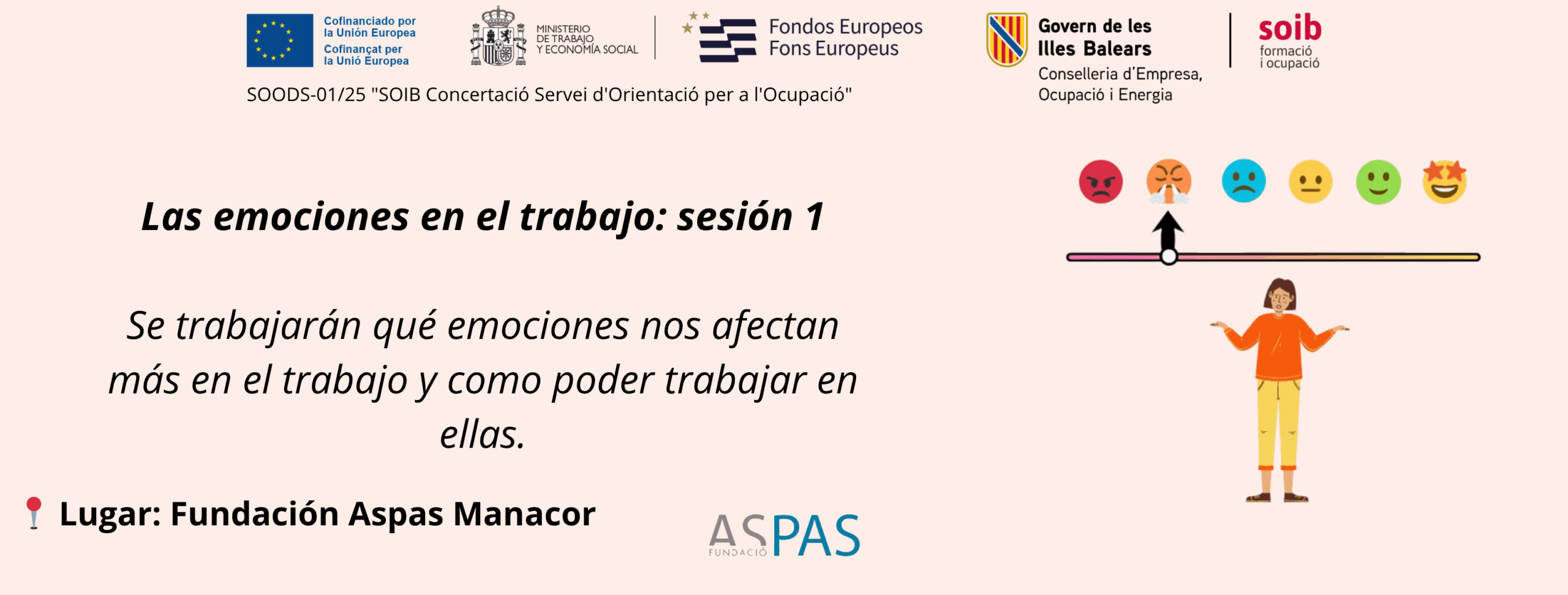 Cofinanciado por la Unión Europea
Cofinançat per la Unió Europea

MINISTERIO DE TRABAJO Y ECONOMÍA SOCIAL

Fondos Europeos
Fons Europeus

Govern de les Illes Balears
Conselleria d'Empresa, Ocupació i Energia

soib
formació i ocupació

SOODS-01/25 "SOIB Concertació Servei d'Orientació per a l'Ocupació"

Las emociones en el trabajo: sesión 1

Se trabajarán qué emociones nos afectan más en el trabajo y como poder trabajar en ellas.

Lugar: Fundación Aspas Manacor

ASPAS
FUNDACIÓ